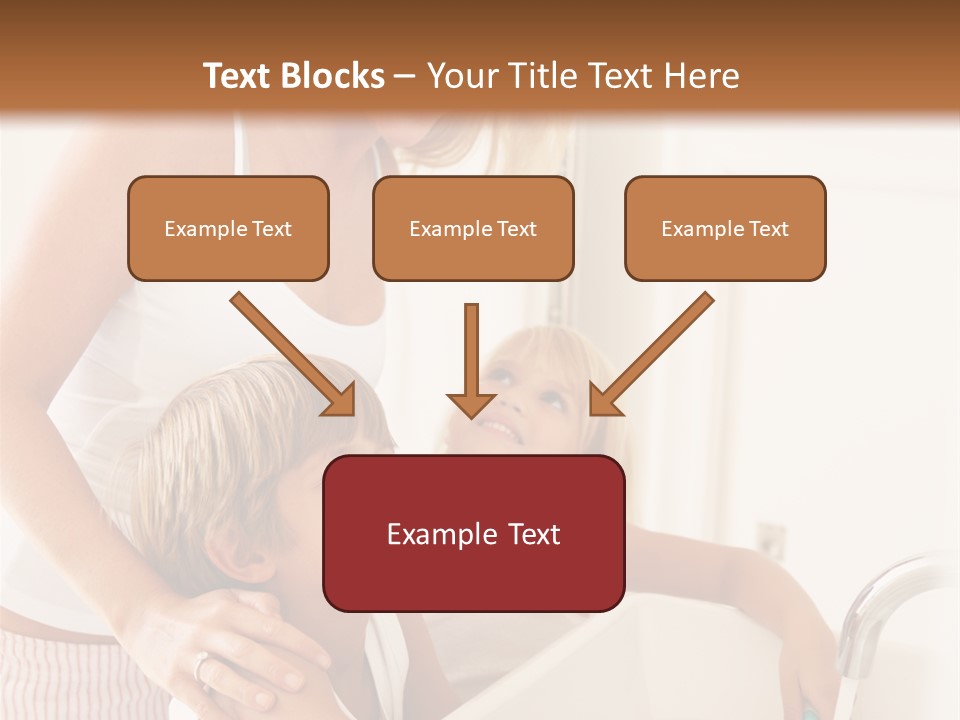 Text Blocks – Your Title Text Here

Example Text

Example Text

Example Text

Example Text